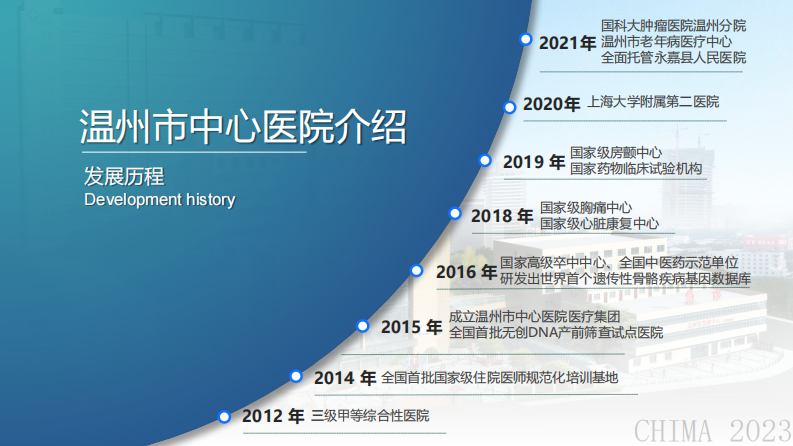 温州市中心医院介绍
发展历程
Development history

2021年 国科大肿瘤医院温州分院
温州市老年病医疗中心
全面托管永嘉县人民医院

2020年 上海大学附属第二医院

2019 年 国家级房颤中心
国家药物临床试验机构

2018 年 国家级胸痛中心
国家级心脏康复中心

2016 年 国家高级卒中中心、全国中医药示范单位
研发出世界首个遗传性骨骼疾病基因数据库

2015 年 成立温州市中心医院医疗集团
全国首批无创DNA产前筛查试点医院

2014 年 全国首批国家级住院医师规范化培训基地

2012 年 三级甲等综合性医院

CHIMA 2023